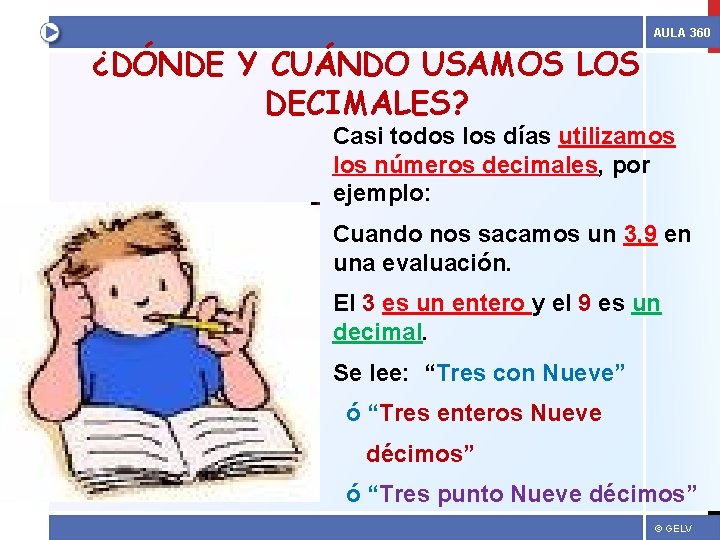 AULA 360

¿DÓNDE Y CUÁNDO USAMOS LOS DECIMALES?

Casi todos los días utilizamos los números decimales, por ejemplo:

Cuando nos sacamos un 3,9 en una evaluación.

El 3 es un entero y el 9 es un decimal.

Se lee: “Tres con Nueve”

ó “Tres enteros Nueve décimos”

ó “Tres punto Nueve décimos”

© GELV